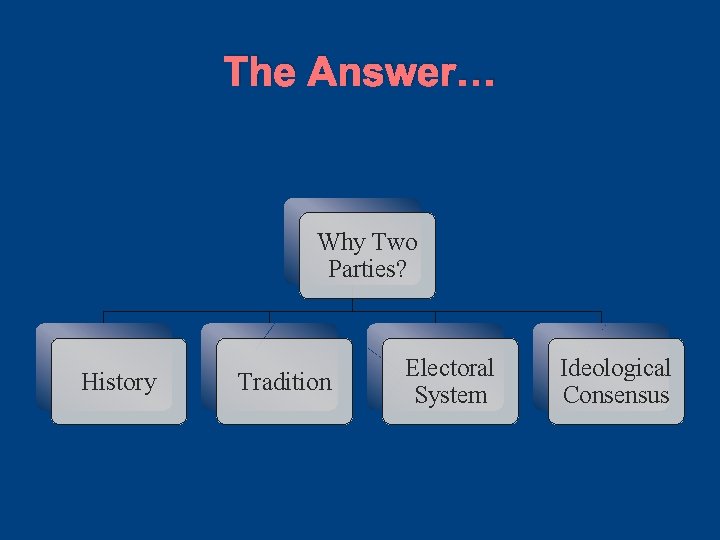 The Answer…

Why Two Parties?

History

Tradition

Electoral System

Ideological Consensus